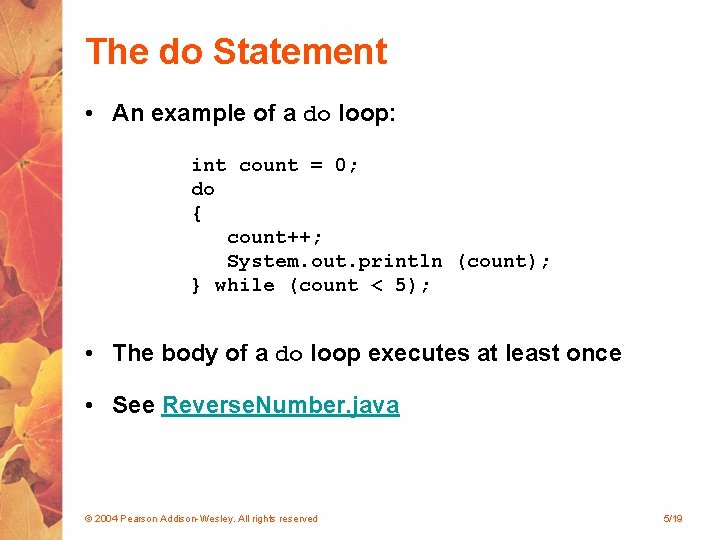 The do Statement

• An example of a do loop:

int count = 0;
do
{
   count++;
   System.out.println (count);
} while (count < 5);

• The body of a do loop executes at least once

• See ReverseNumber.java

© 2004 Pearson Addison-Wesley. All rights reserved

5/19